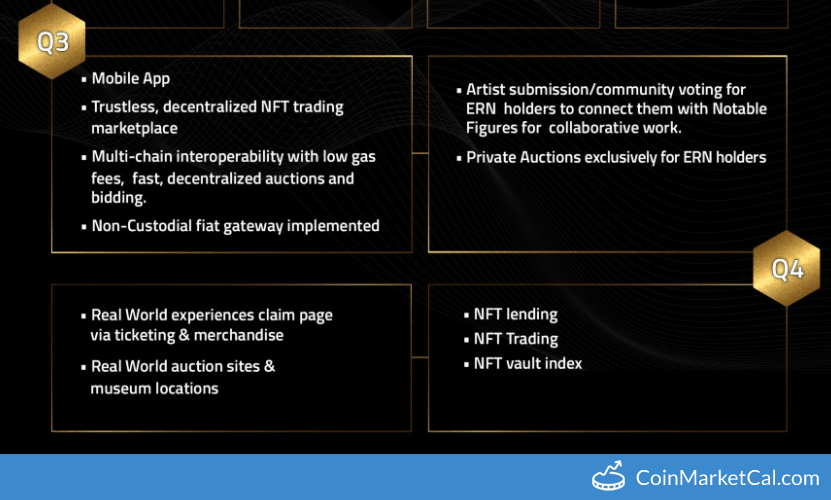 Q3

▪ Mobile App
▪ Trustless, decentralized NFT trading marketplace
▪ Multi-chain interoperability with low gas fees, fast, decentralized auctions and bidding.
▪ Non-Custodial fiat gateway implemented

▪ Artist submission/community voting for ERN holders to connect them with Notable Figures for collaborative work.
▪ Private Auctions exclusively for ERN holders

Q4

▪ Real World experiences claim page via ticketing & merchandise
▪ Real World auction sites & museum locations

▪ NFT lending
▪ NFT Trading
▪ NFT vault index

CoinMarketCal.com